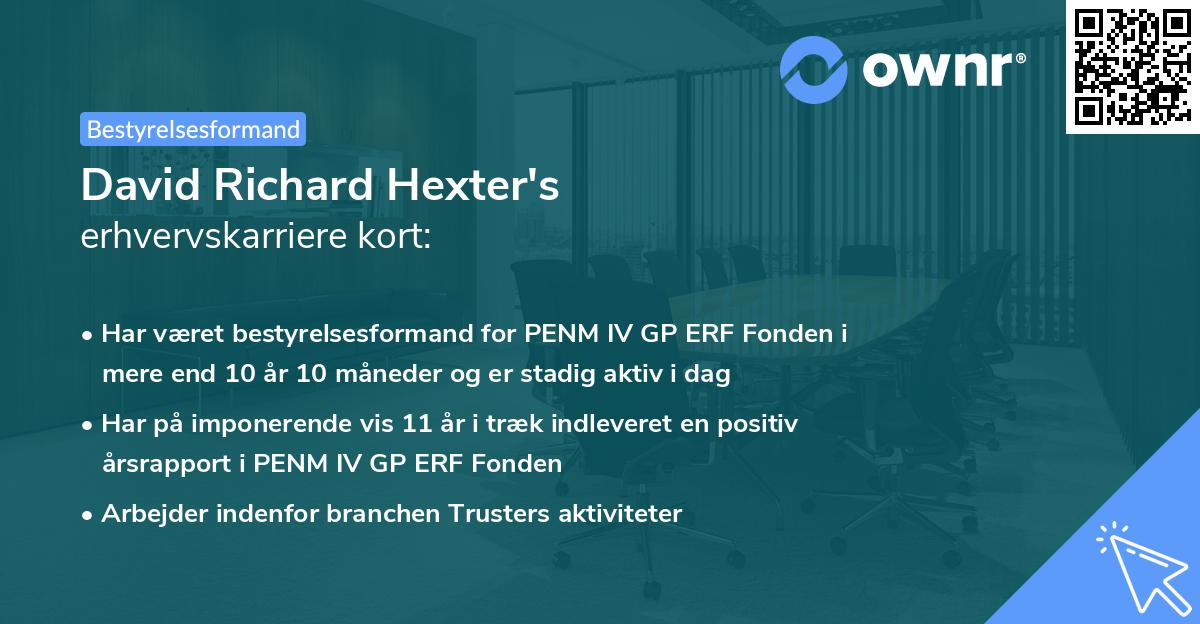 ownr®

Bestyrelsesformand

David Richard Hexter's
erhvervskarriere kort:

• Har været bestyrelsesformand for PENM IV GP ERF Fonden i mere end 10 år 10 måneder og er stadig aktiv i dag

• Har på imponerende vis 11 år i træk indleveret en positiv årsrapport i PENM IV GP ERF Fonden

• Arbejder indenfor branchen Trusters aktiviteter